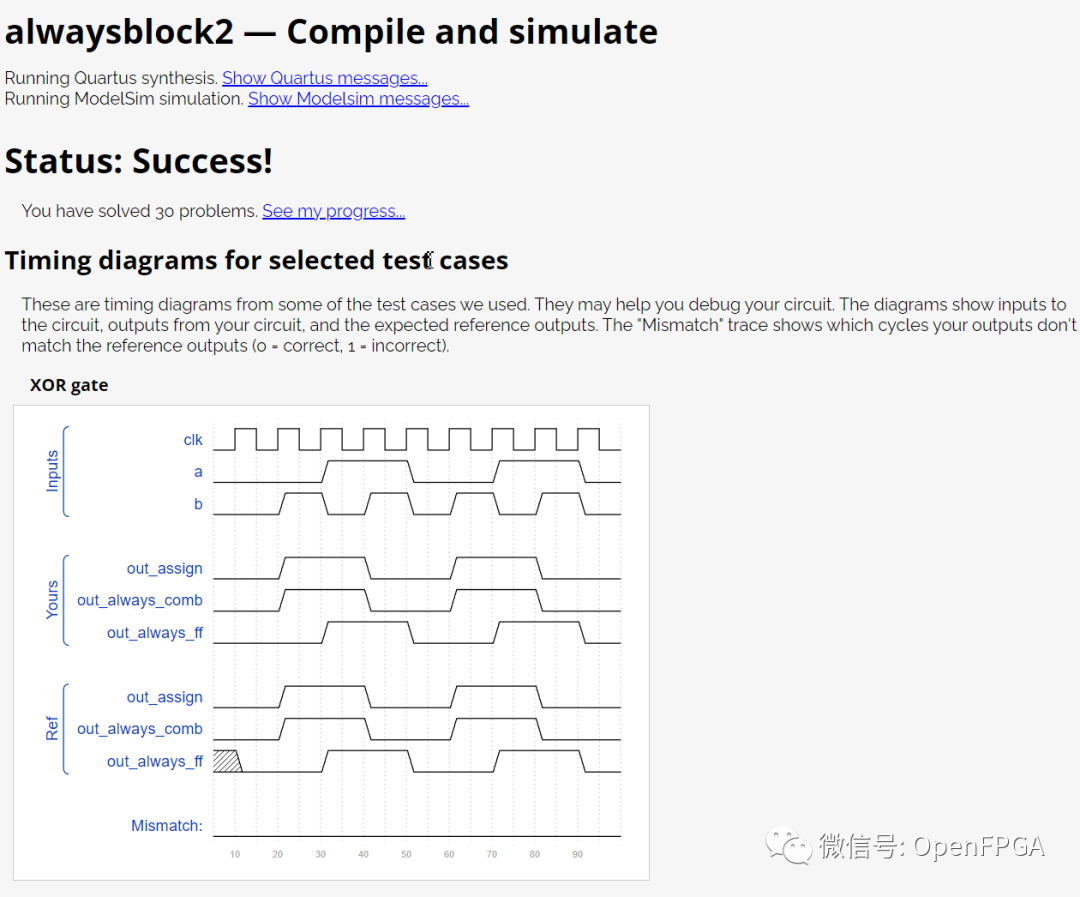 alwaysblock2 — Compile and simulate

Running Quartus synthesis. Show Quartus messages...
Running ModelSim simulation. Show Modelsim messages...

Status: Success!

You have solved 30 problems. See my progress...

Timing diagrams for selected test cases

These are timing diagrams from some of the test cases we used. They may help you debug your circuit. The diagrams show inputs to the circuit, outputs from your circuit, and the expected reference outputs. The "Mismatch" trace shows which cycles your outputs don't match the reference outputs (0 = correct, 1 = incorrect).

XOR gate

Inputs
clk
a
b

Yours
out_assign
out_always_comb
out_always_ff

Ref
out_assign
out_always_comb
out_always_ff

Mismatch:

10 20 30 40 50 60 70 80 90

微信号: OpenFPGA